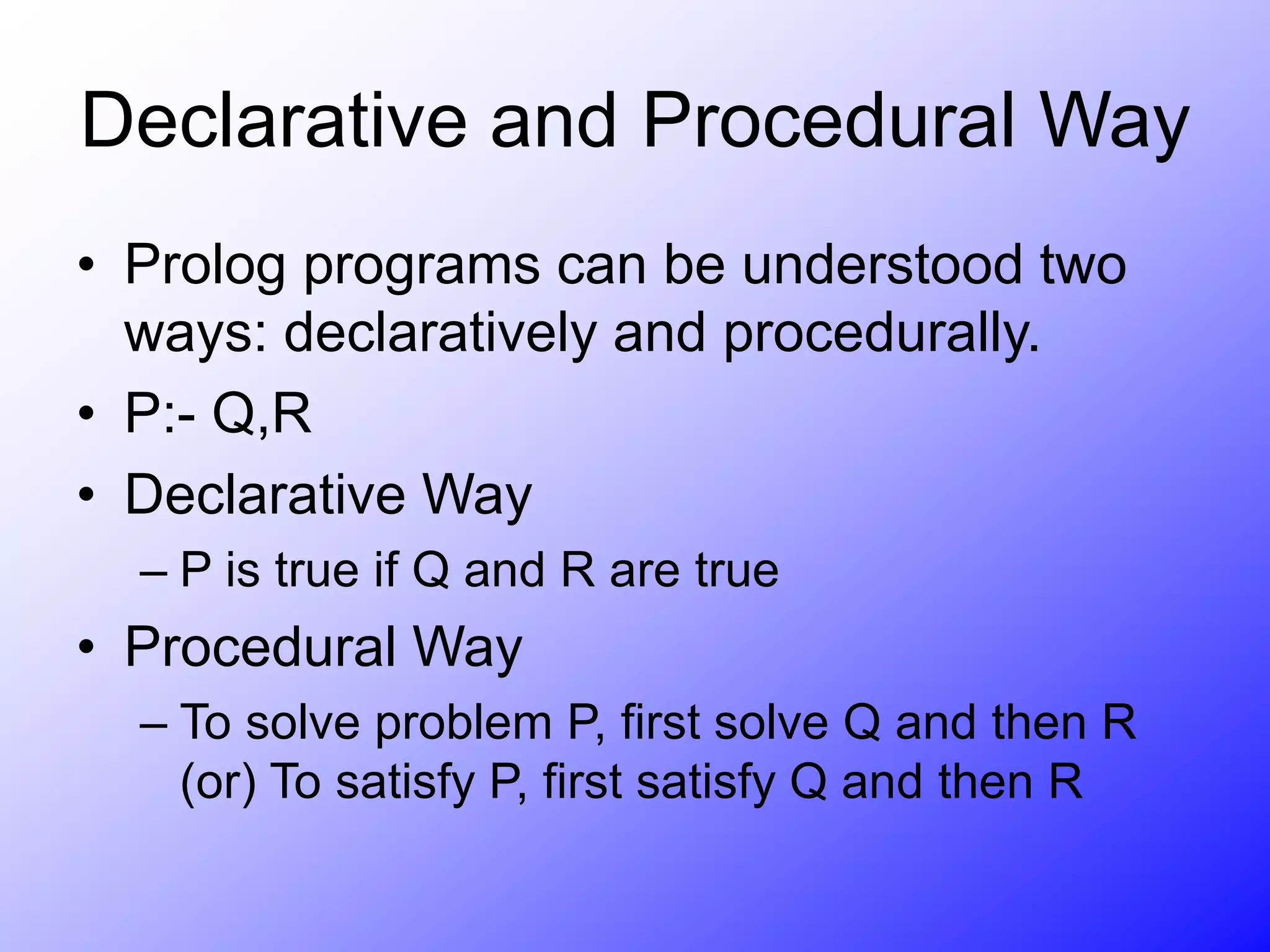 Declarative and Procedural Way

• Prolog programs can be understood two ways: declaratively and procedurally.
• P:- Q,R
• Declarative Way
– P is true if Q and R are true
• Procedural Way
– To solve problem P, first solve Q and then R (or) To satisfy P, first satisfy Q and then R